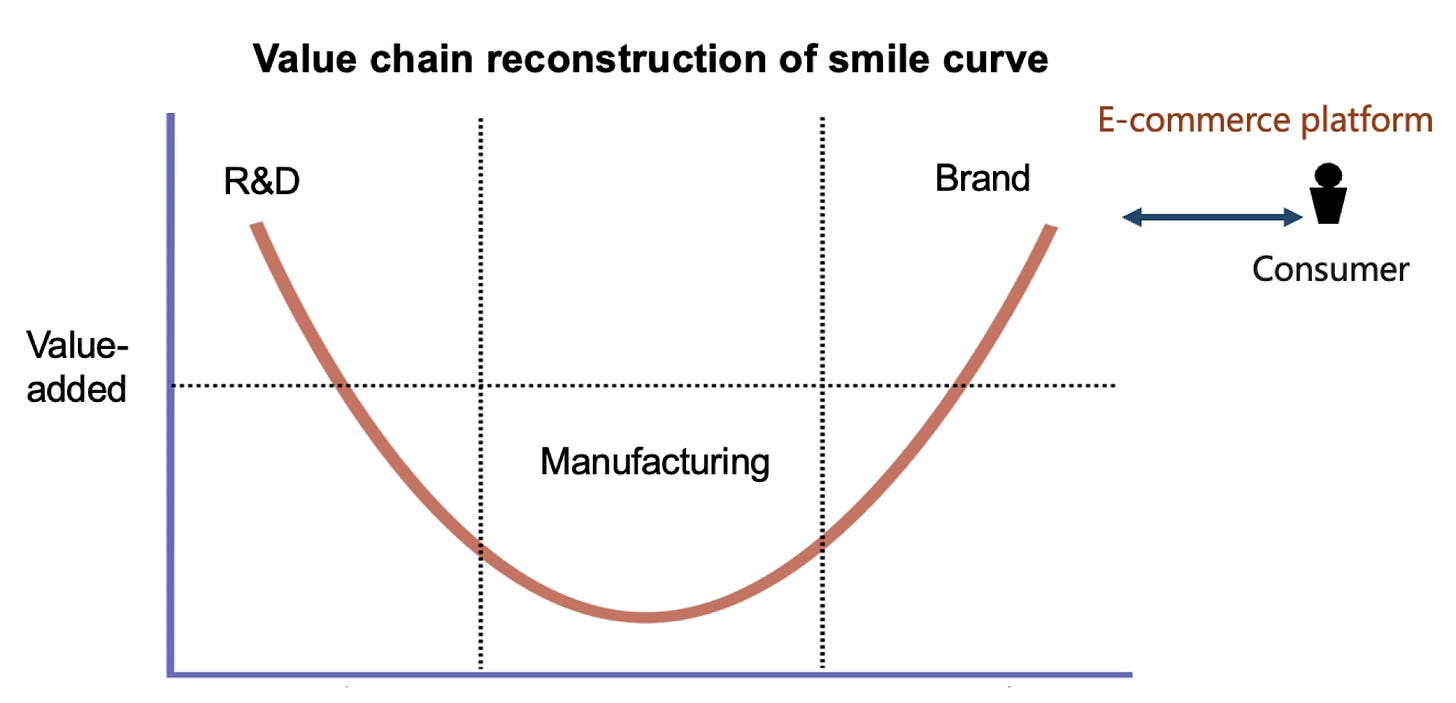 Value chain reconstruction of smile curve

E-commerce platform

R&D

Brand

Consumer

Value-added

Manufacturing